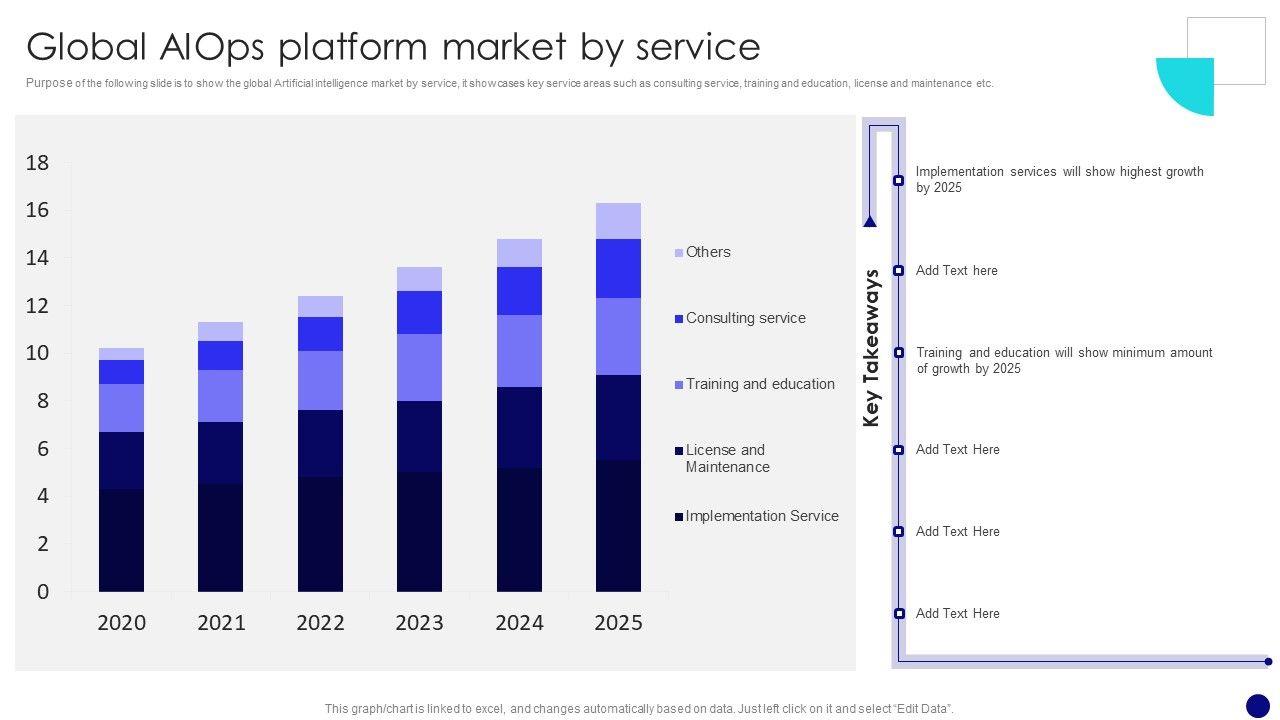 Global AIOps platform market by service

Purpose of the following slide is to show the global Artificial intelligence market by service, it showcases key service areas such as consulting service, training and education, license and maintenance etc.

18
16
14
12
10
8
6
4
2
0

2020 2021 2022 2023 2024 2025

Others
Consulting service
Training and education
License and Maintenance
Implementation Service

Key Takeaways

Implementation services will show highest growth by 2025

Add Text here

Training and education will show minimum amount of growth by 2025

Add Text Here

Add Text Here

Add Text Here

This graph/chart is linked to excel, and changes automatically based on data. Just left click on it and select "Edit Data".